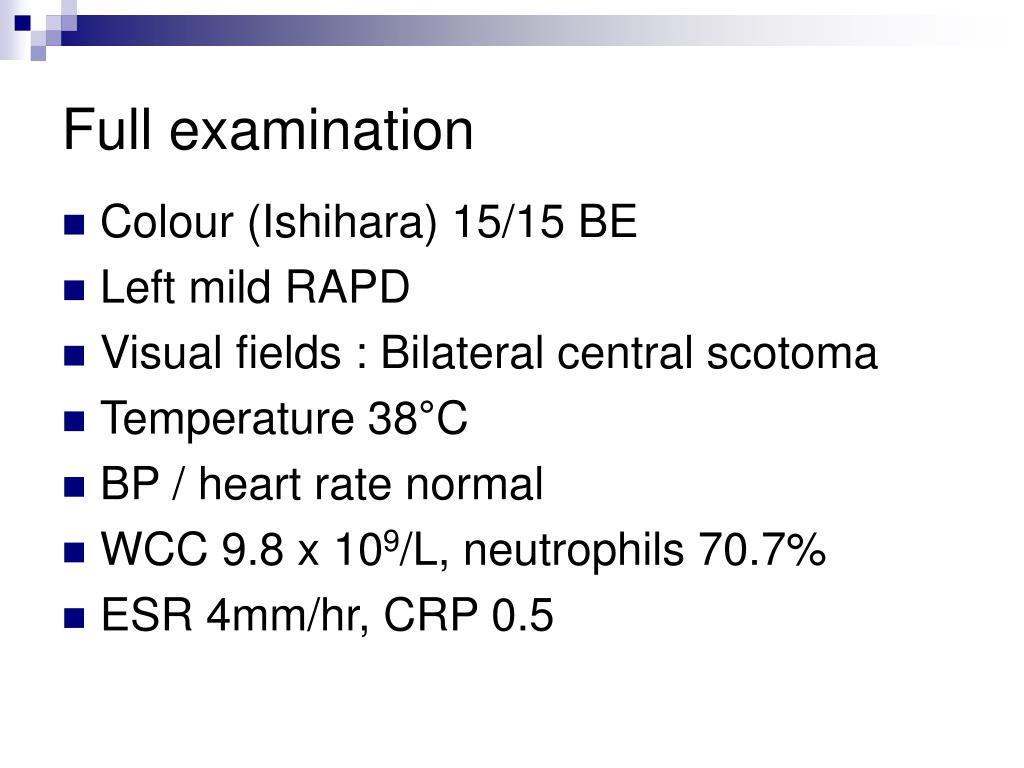 Full examination

- Colour (Ishihara) 15/15 BE
- Left mild RAPD
- Visual fields : Bilateral central scotoma
- Temperature 38°C
- BP / heart rate normal
- WCC 9.8 x $10^9$/L, neutrophils 70.7%
- ESR 4mm/hr, CRP 0.5